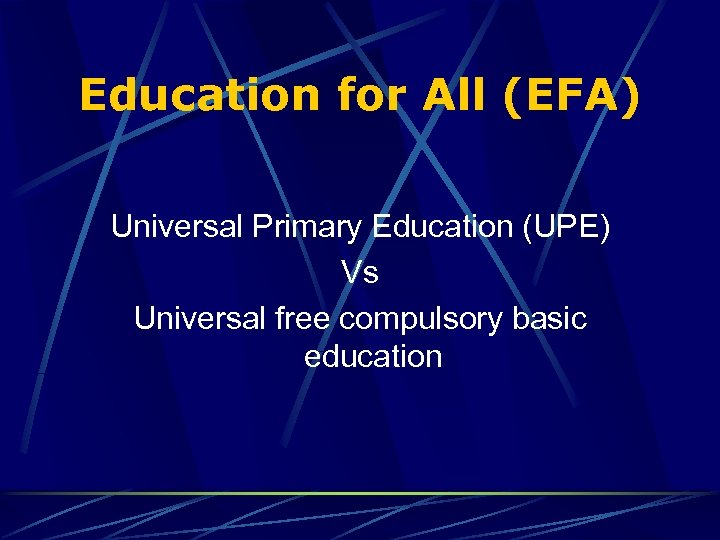 Education for All (EFA)

Universal Primary Education (UPE)
Vs
Universal free compulsory basic education